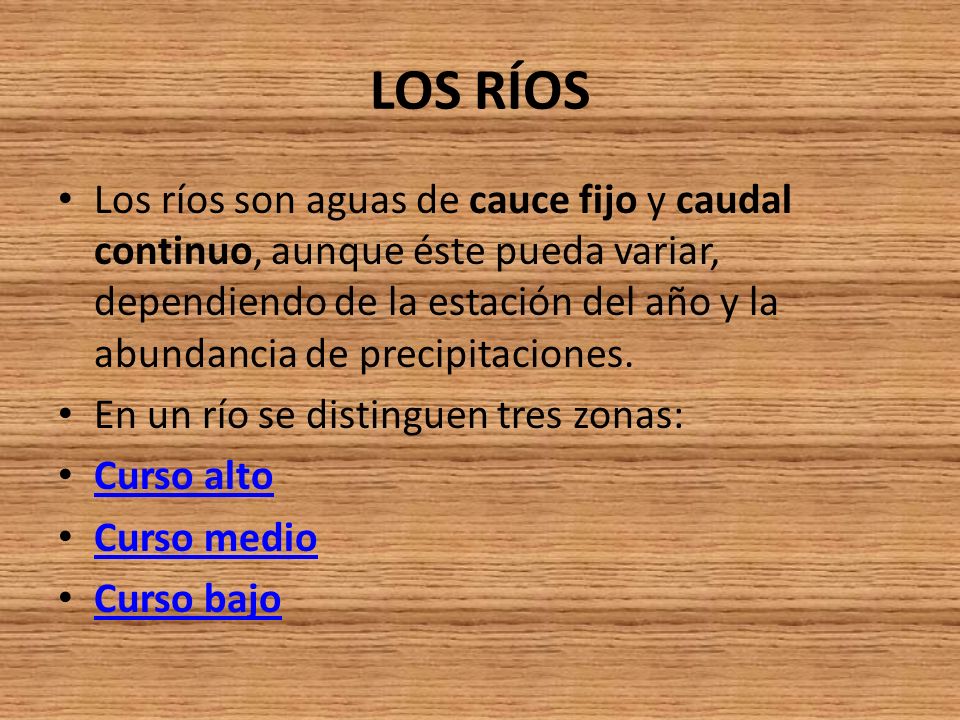 LOS RÍOS

• Los ríos son aguas de cauce fijo y caudal continuo, aunque éste pueda variar, dependiendo de la estación del año y la abundancia de precipitaciones.
• En un río se distinguen tres zonas:
• Curso alto
• Curso medio
• Curso bajo